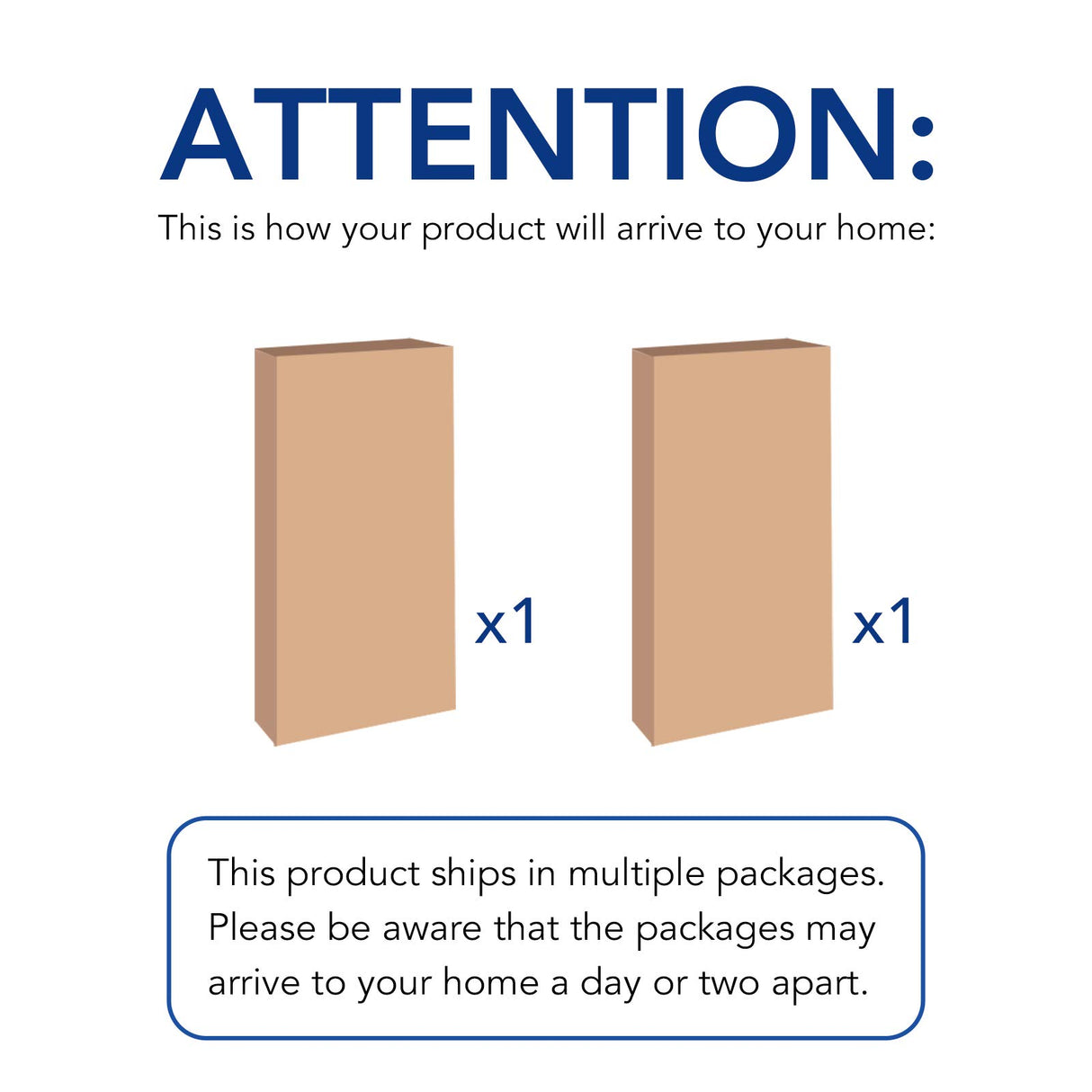 ATTENTION:

This is how your product will arrive to your home:

x1

x1

This product ships in multiple packages. Please be aware that the packages may arrive to your home a day or two apart.